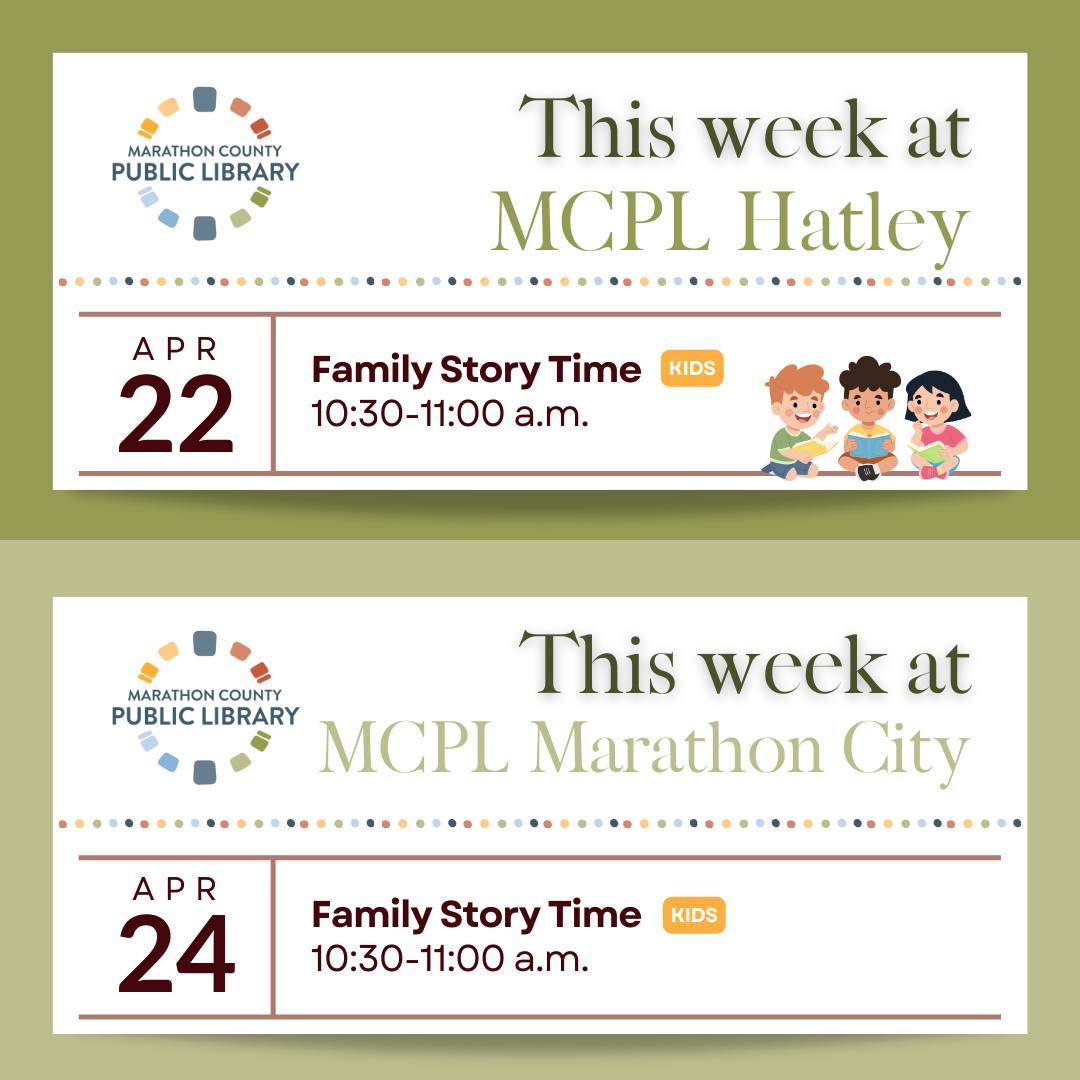 MARATHON COUNTY PUBLIC LIBRARY

This week at MCPL Hatley

APR 22

Family Story Time KIDS
10:30-11:00 a.m.

MARATHON COUNTY PUBLIC LIBRARY

This week at MCPL Marathon City

APR 24

Family Story Time KIDS
10:30-11:00 a.m.